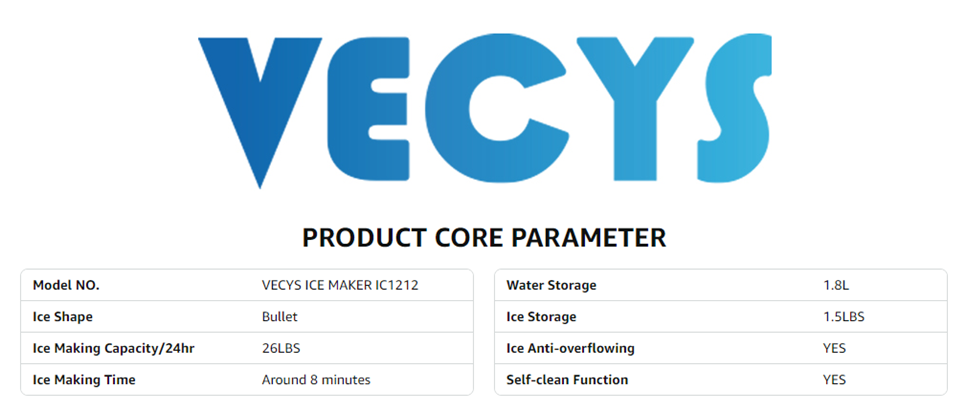 VECYS

PRODUCT CORE PARAMETER

| Model NO. | VECYS ICE MAKER IC1212 |
|---|---|
| Ice Shape | Bullet |
| Ice Making Capacity/24hr | 26LBS |
| Ice Making Time | Around 8 minutes |

| Water Storage | 1.8L |
|---|---|
| Ice Storage | 1.5LBS |
| Ice Anti-overflowing | YES |
| Self-clean Function | YES |